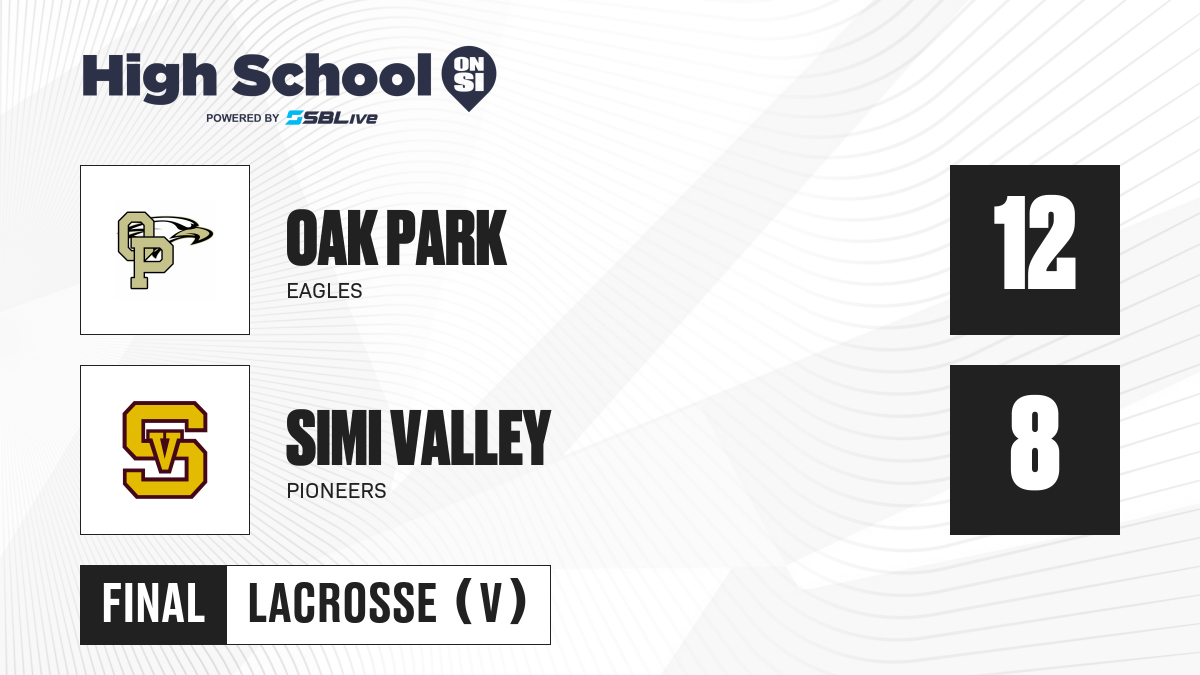 High School ON SI
POWERED BY SBLive

OP

OAK PARK
EAGLES

12

SV

SIMI VALLEY
PIONEERS

8

FINAL LACROSSE (V)